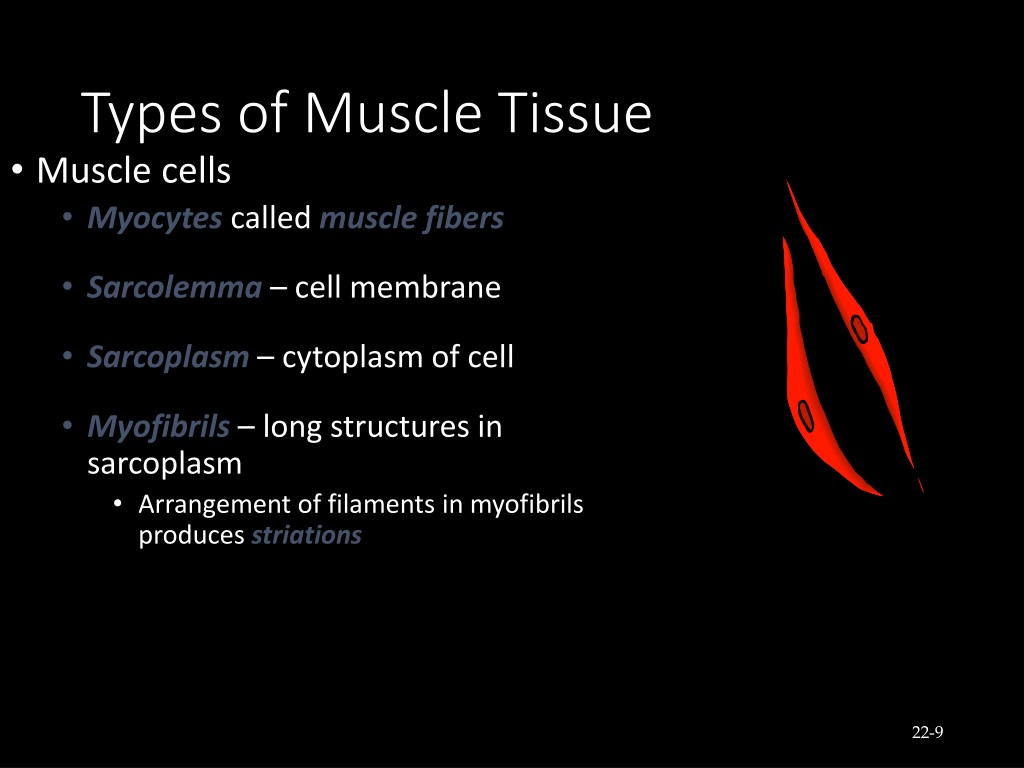 Types of Muscle Tissue

• Muscle cells
  • Myocytes called muscle fibers
  • Sarcolemma – cell membrane
  • Sarcoplasm – cytoplasm of cell
  • Myofibrils – long structures in sarcoplasm
    • Arrangement of filaments in myofibrils produces striations

22-9